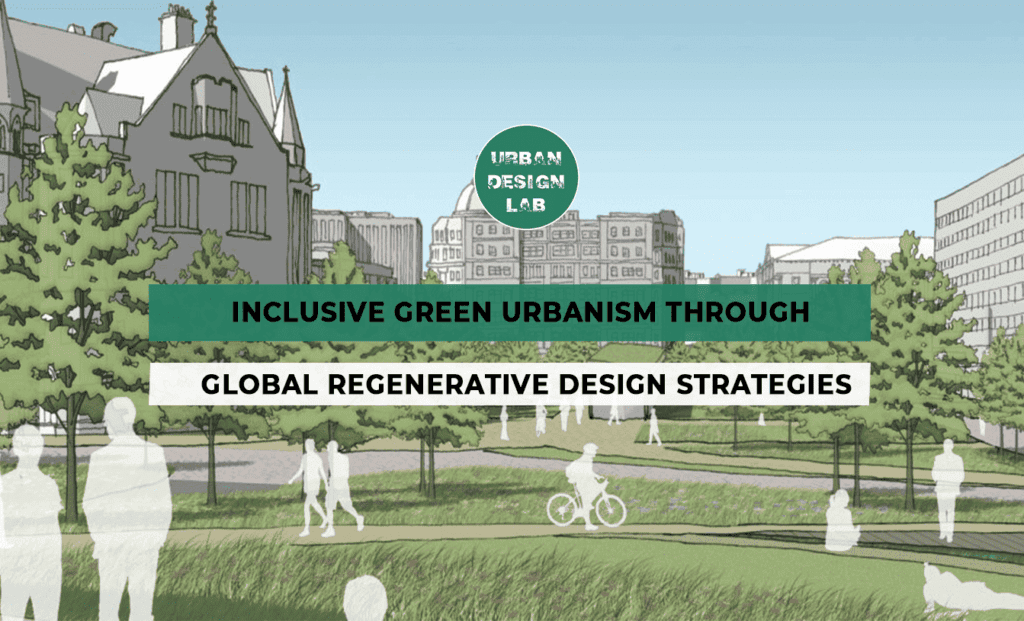 URBAN DESIGN LAB

INCLUSIVE GREEN URBANISM THROUGH

GLOBAL REGENERATIVE DESIGN STRATEGIES